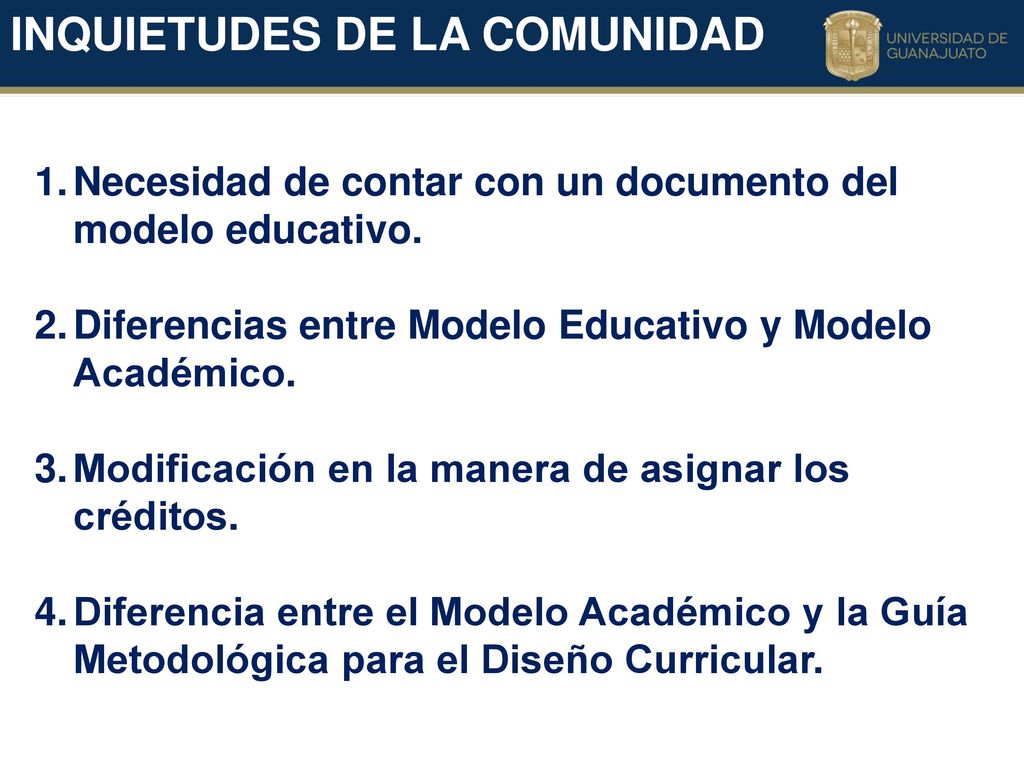 INQUIETUDES DE LA COMUNIDAD

UNIVERSIDAD DE GUANAJUATO

1. Necesidad de contar con un documento del modelo educativo.

2. Diferencias entre Modelo Educativo y Modelo Académico.

3. Modificación en la manera de asignar los créditos.

4. Diferencia entre el Modelo Académico y la Guía Metodológica para el Diseño Curricular.